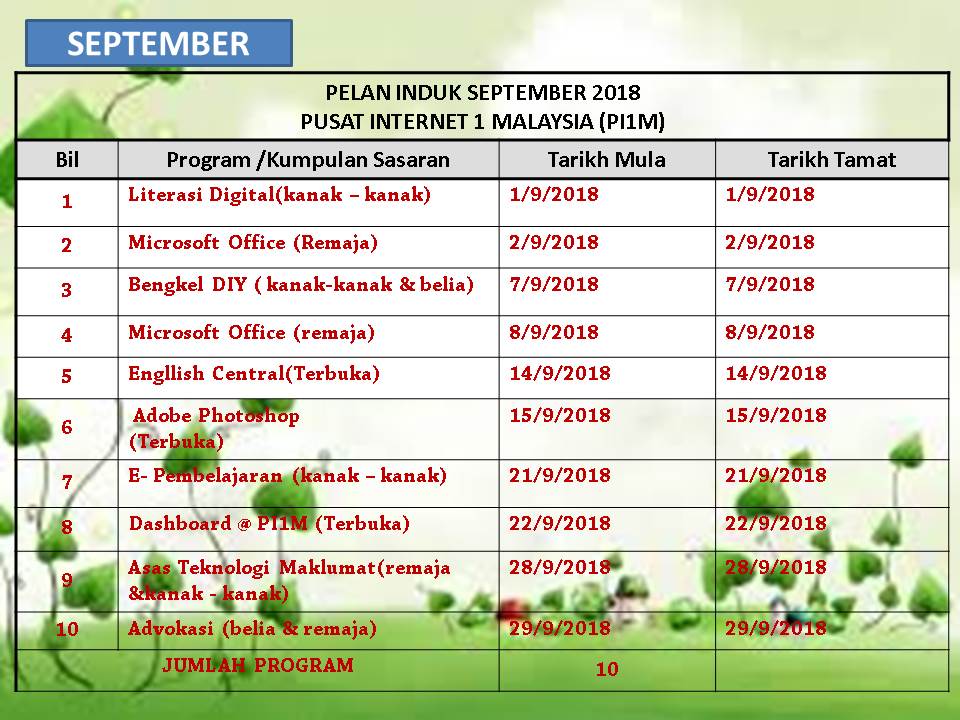 SEPTEMBER

PELAN INDUK SEPTEMBER 2018
PUSAT INTERNET 1 MALAYSIA (PI1M)

| Bil | Program /Kumpulan Sasaran | Tarikh Mula | Tarikh Tamat |
|---|---|---|---|
| 1 | Literasi Digital(kanak – kanak) | 1/9/2018 | 1/9/2018 |
| 2 | Microsoft Office (Remaja) | 2/9/2018 | 2/9/2018 |
| 3 | Bengkel DIY ( kanak-kanak & belia) | 7/9/2018 | 7/9/2018 |
| 4 | Microsoft Office (remaja) | 8/9/2018 | 8/9/2018 |
| 5 | Engllish Central(Terbuka) | 14/9/2018 | 14/9/2018 |
| 6 | Adobe Photoshop (Terbuka) | 15/9/2018 | 15/9/2018 |
| 7 | E- Pembelajaran (kanak – kanak) | 21/9/2018 | 21/9/2018 |
| 8 | Dashboard @ PI1M (Terbuka) | 22/9/2018 | 22/9/2018 |
| 9 | Asas Teknologi Maklumat(remaja &kanak - kanak) | 28/9/2018 | 28/9/2018 |
| 10 | Advokasi (belia & remaja) | 29/9/2018 | 29/9/2018 |
| JUMLAH PROGRAM | | 10 | |